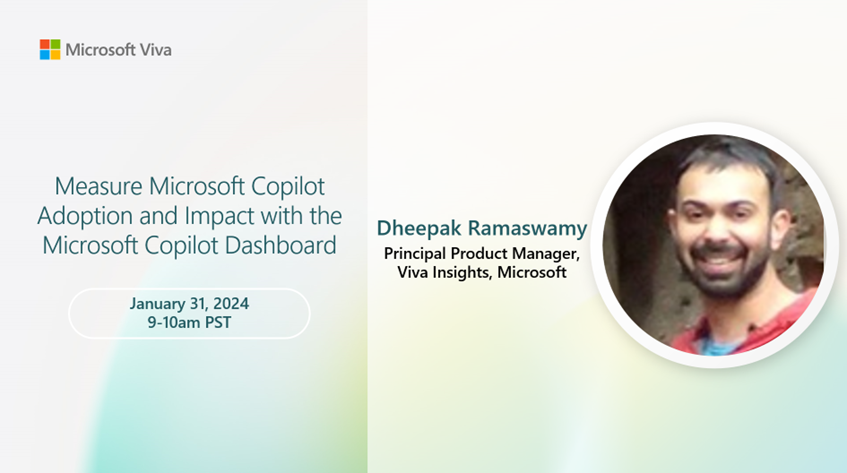 Microsoft Viva

Measure Microsoft Copilot Adoption and Impact with the Microsoft Copilot Dashboard

January 31, 2024
9-10am PST

Dheepak Ramaswamy
Principal Product Manager, Viva Insights, Microsoft